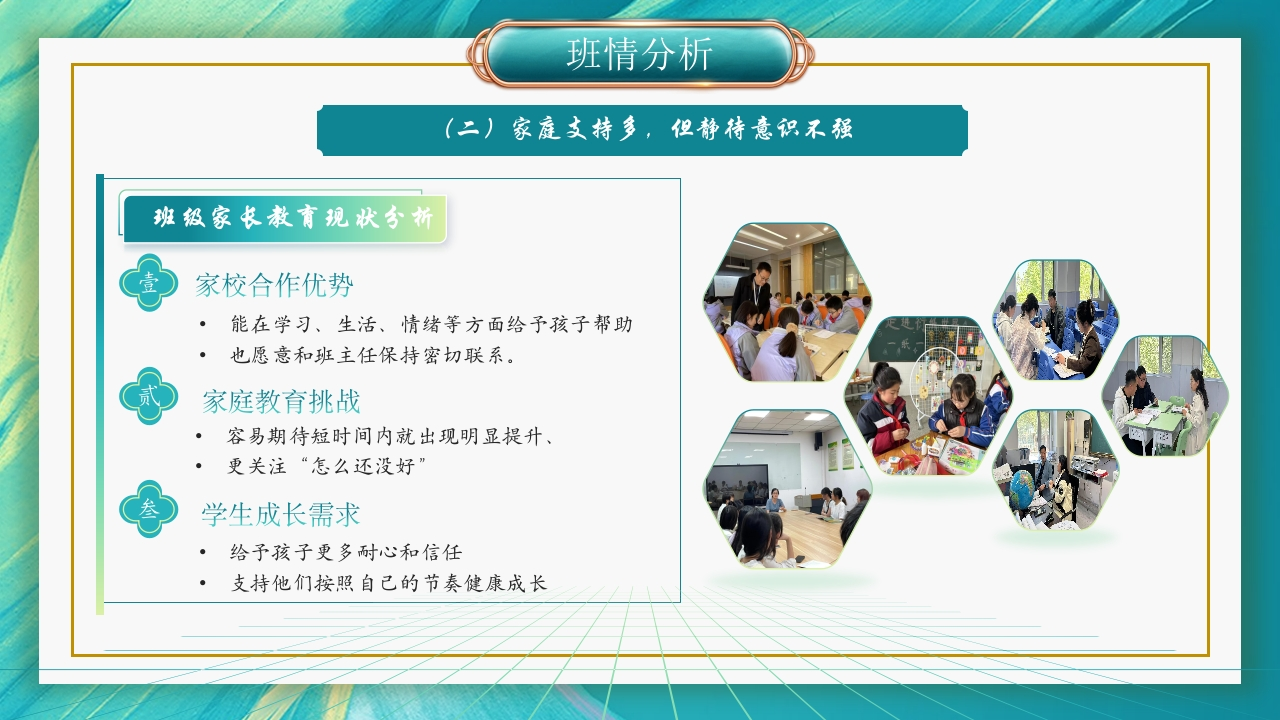 班情分析

（二）家庭支持多，但静待意识不强

班级家长教育现状分析

壹 家校合作优势

• 能在学习、生活、情绪等方面给予孩子帮助
• 也愿意和班主任保持密切联系。

贰 家庭教育挑战

• 容易期待短时间内就出现明显提升、
• 更关注“怎么还没好”

叁 学生成长需求

• 给予孩子更多耐心和信任
• 支持他们按照自己的节奏健康成长